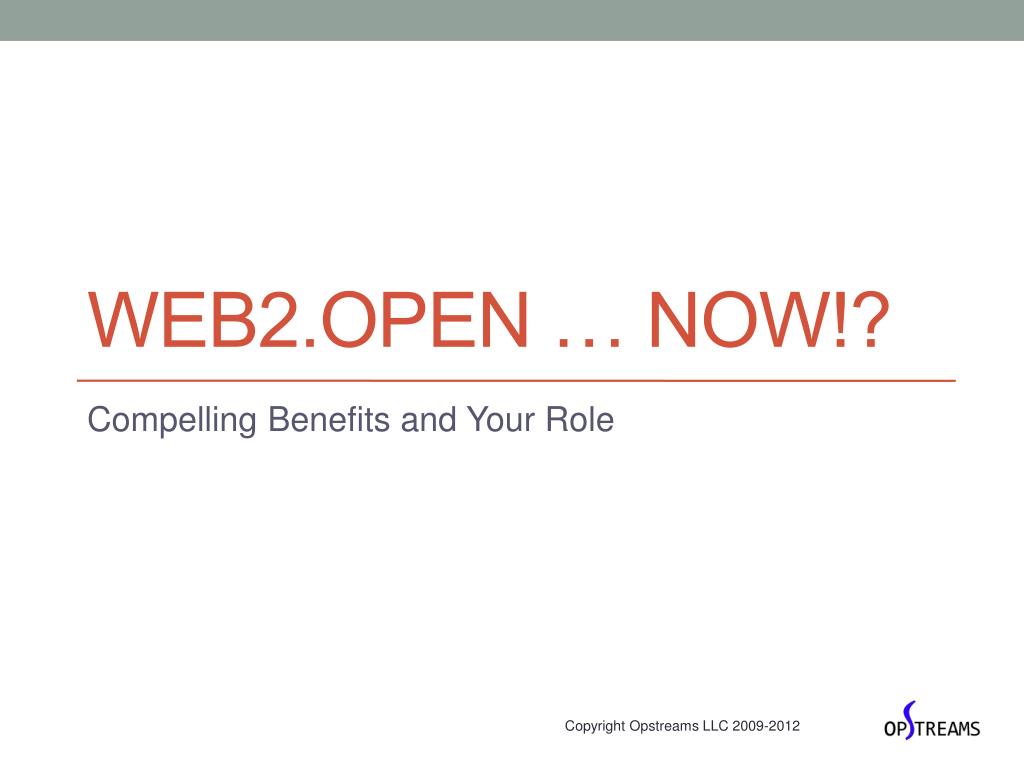 WEB2.OPEN … NOW!?

Compelling Benefits and Your Role

Copyright Opstreams LLC 2009-2012

OPSTREAMS